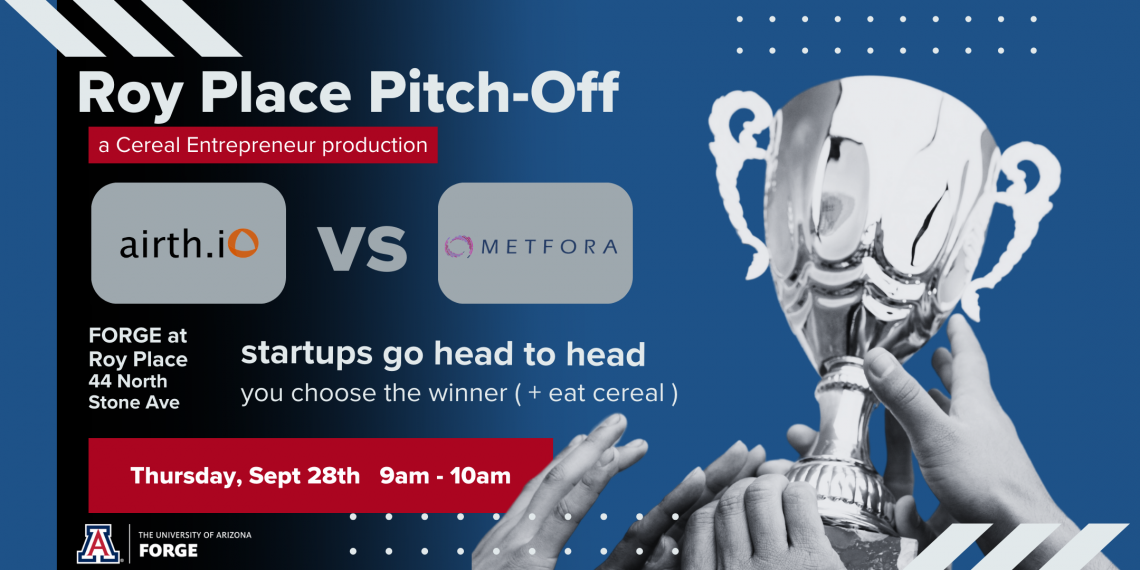 Roy Place Pitch-Off

a Cereal Entrepreneur production

airth.io

VS

METFORA

FORGE at Roy Place 44 North Stone Ave

startups go head to head

you choose the winner ( + eat cereal )

Thursday, Sept 28th 9am - 10am

A

THE UNIVERSITY OF ARIZONA

FORGE